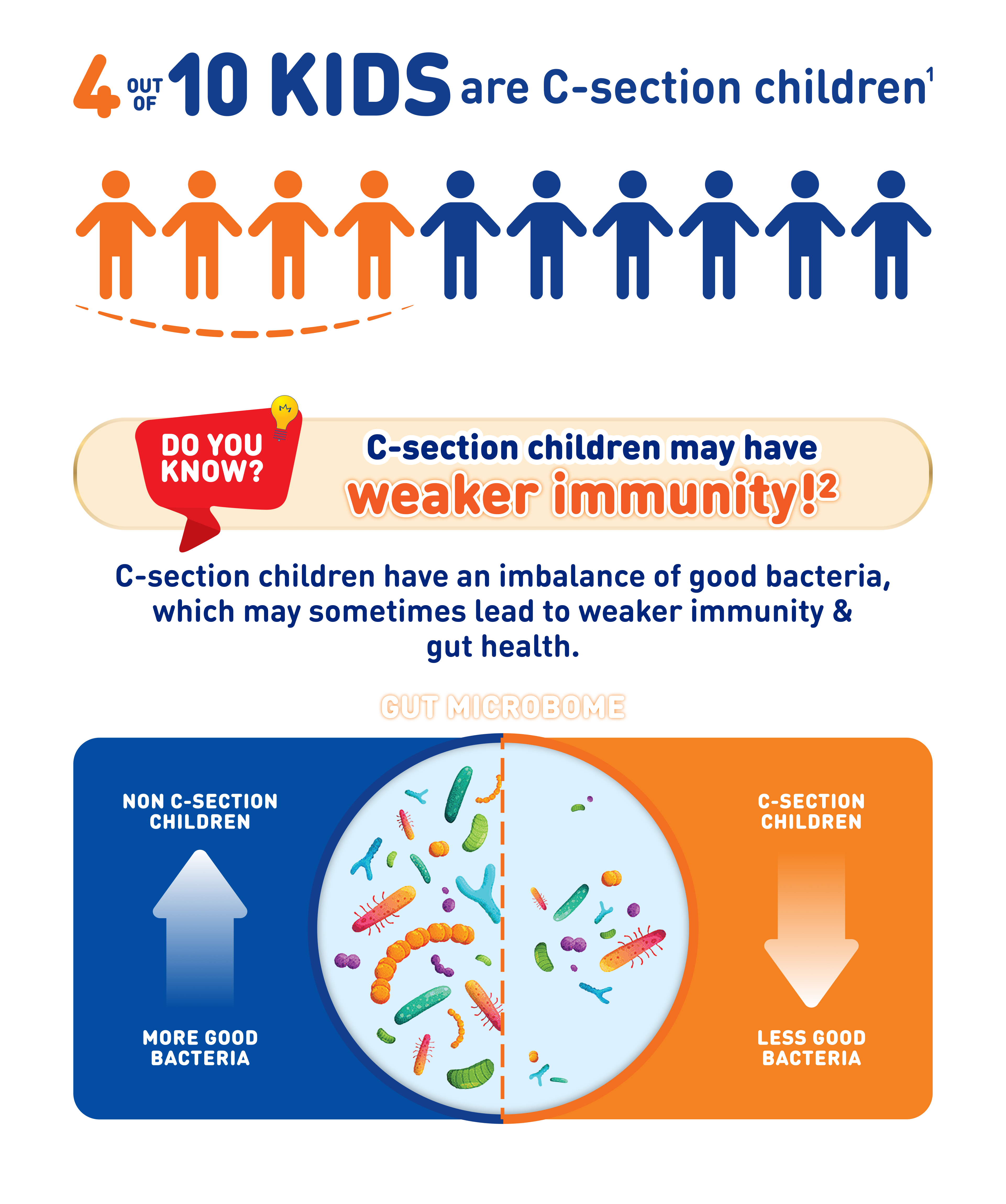 4 OUT OF 10 KIDS are C-section children$^1$

DO YOU KNOW?

C-section children may have weaker immunity!$^2$

C-section children have an imbalance of good bacteria, which may sometimes lead to weaker immunity & gut health.

GUT MICROBOME

NON C-SECTION CHILDREN

MORE GOOD BACTERIA

C-SECTION CHILDREN

LESS GOOD BACTERIA